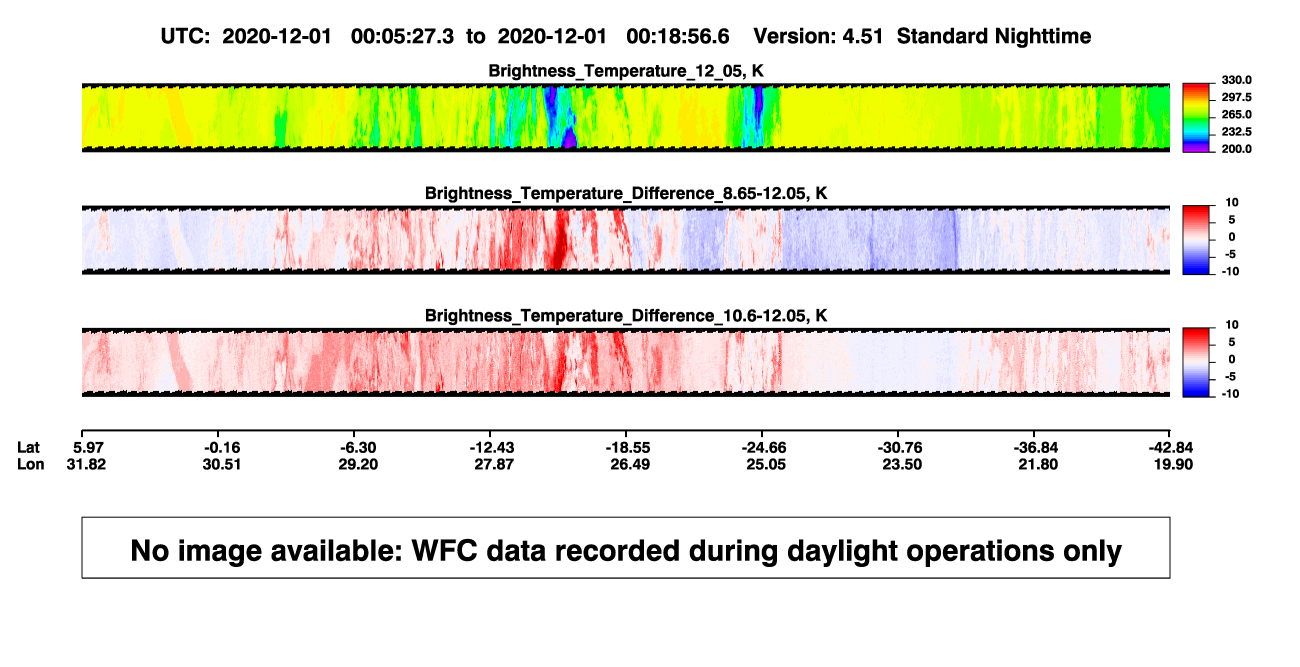 UTC: 2020-12-01 00:05:27.3 to 2020-12-01 00:18:56.6 Version: 4.51 Standard Nighttime

Brightness_Temperature_12_05, K

330.0
297.5
265.0
232.5
200.0

Brightness_Temperature_Difference_8.65-12.05, K

10
5
0
-5
-10

Brightness_Temperature_Difference_10.6-12.05, K

10
5
0
-5
-10

| Lat | 5.97 | -0.16 | -6.30 | -12.43 | -18.55 | -24.66 | -30.76 | -36.84 | -42.84 |
|---|---|---|---|---|---|---|---|---|---|
| Lon | 31.82 | 30.51 | 29.20 | 27.87 | 26.49 | 25.05 | 23.50 | 21.80 | 19.90 |

No image available: WFC data recorded during daylight operations only